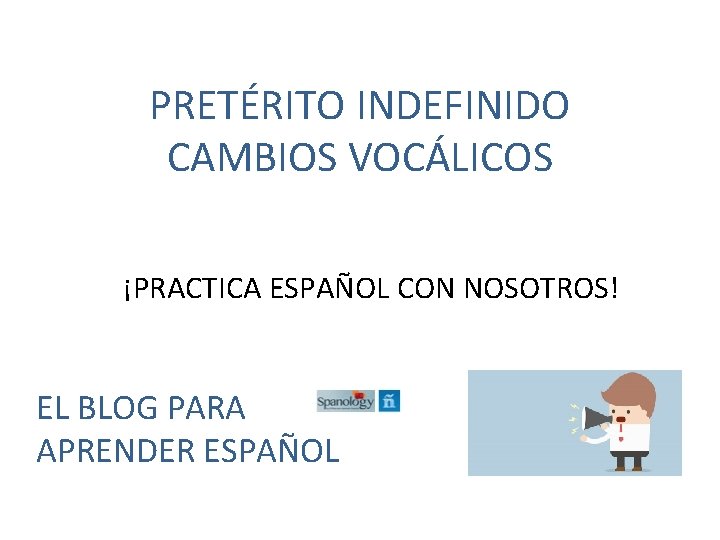 PRETÉRITO INDEFINIDO
CAMBIOS VOCÁLICOS

¡PRACTICA ESPAÑOL CON NOSOTROS!

EL BLOG PARA
APRENDER ESPAÑOL

Spanology ñ